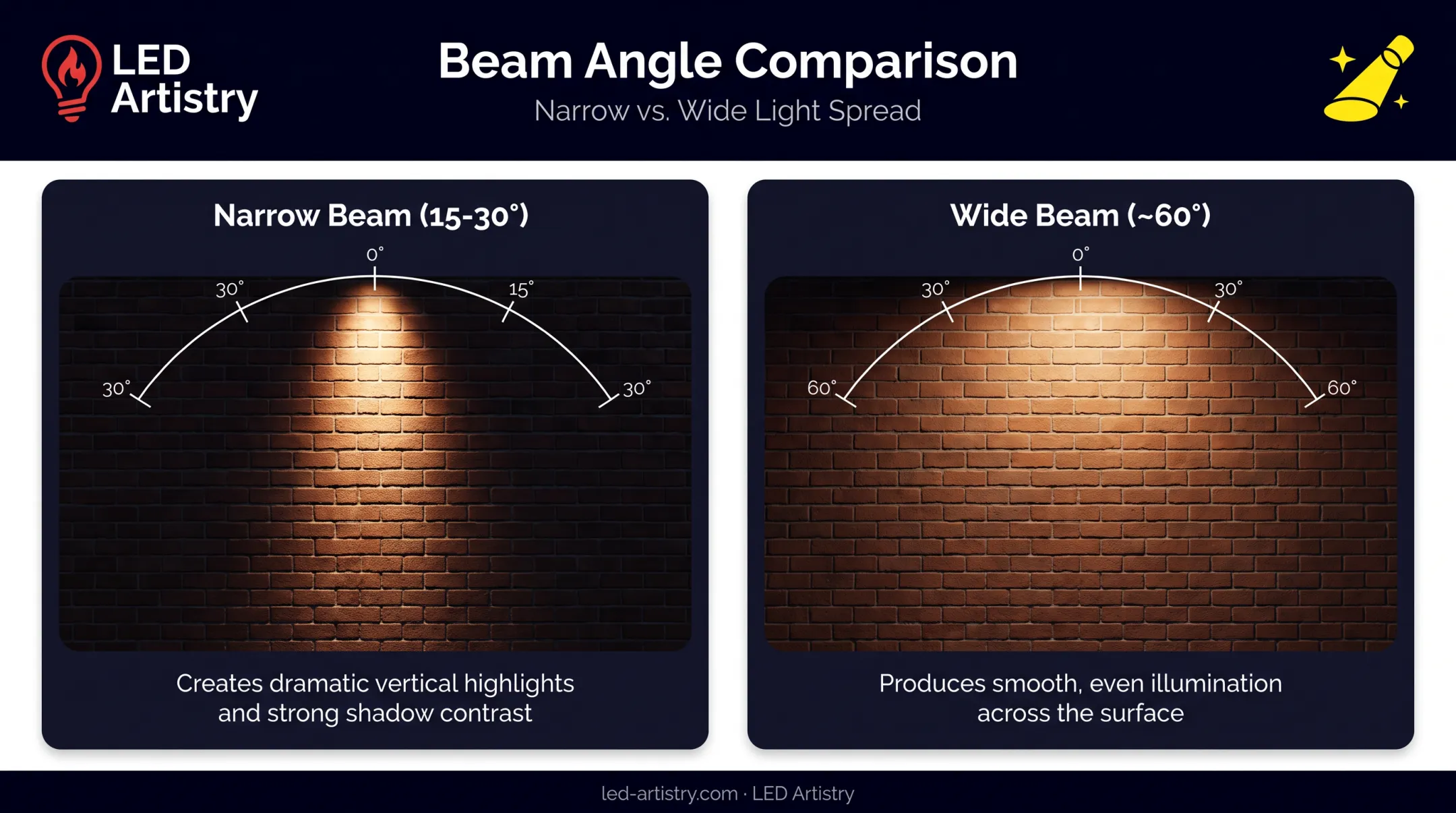 LED Artistry

Beam Angle Comparison

Narrow vs. Wide Light Spread

Narrow Beam (15-30°)

0°

30°

15°

30°

30°

Creates dramatic vertical highlights and strong shadow contrast

Wide Beam (~60°)

0°

30°

30°

60°

60°

Produces smooth, even illumination across the surface

led-artistry.com · LED Artistry